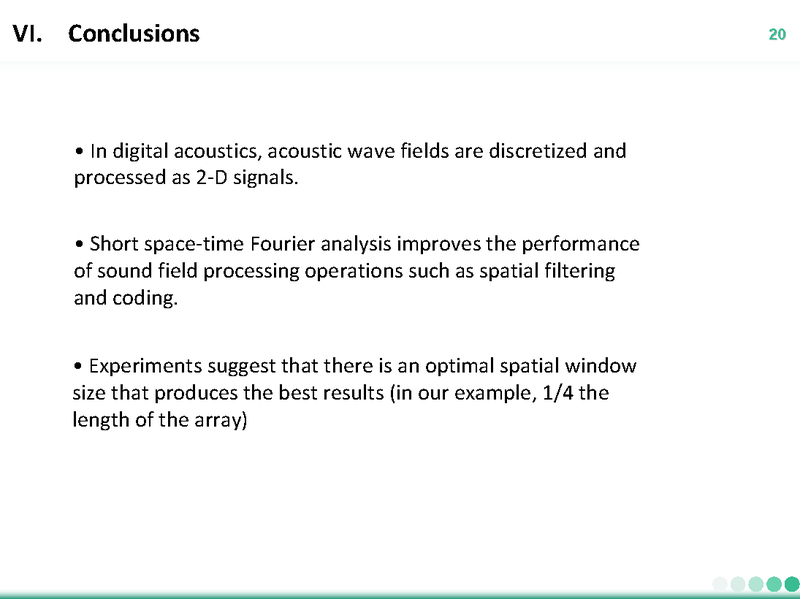 VI. Conclusions

20

• In digital acoustics, acoustic wave fields are discretized and processed as 2-D signals.

• Short space-time Fourier analysis improves the performance of sound field processing operations such as spatial filtering and coding.

• Experiments suggest that there is an optimal spatial window size that produces the best results (in our example, 1/4 the length of the array)